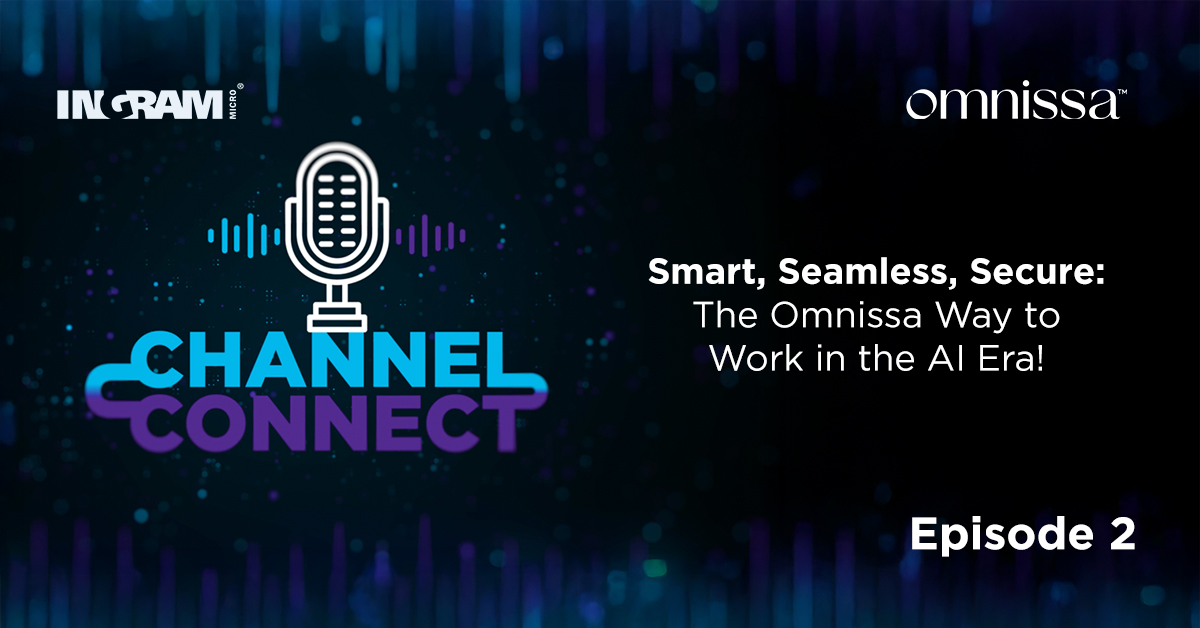 INGRAM MICRO®

omnissa™

CHANNEL CONNECT

Smart, Seamless, Secure: The Omnissa Way to Work in the AI Era!

Episode 2